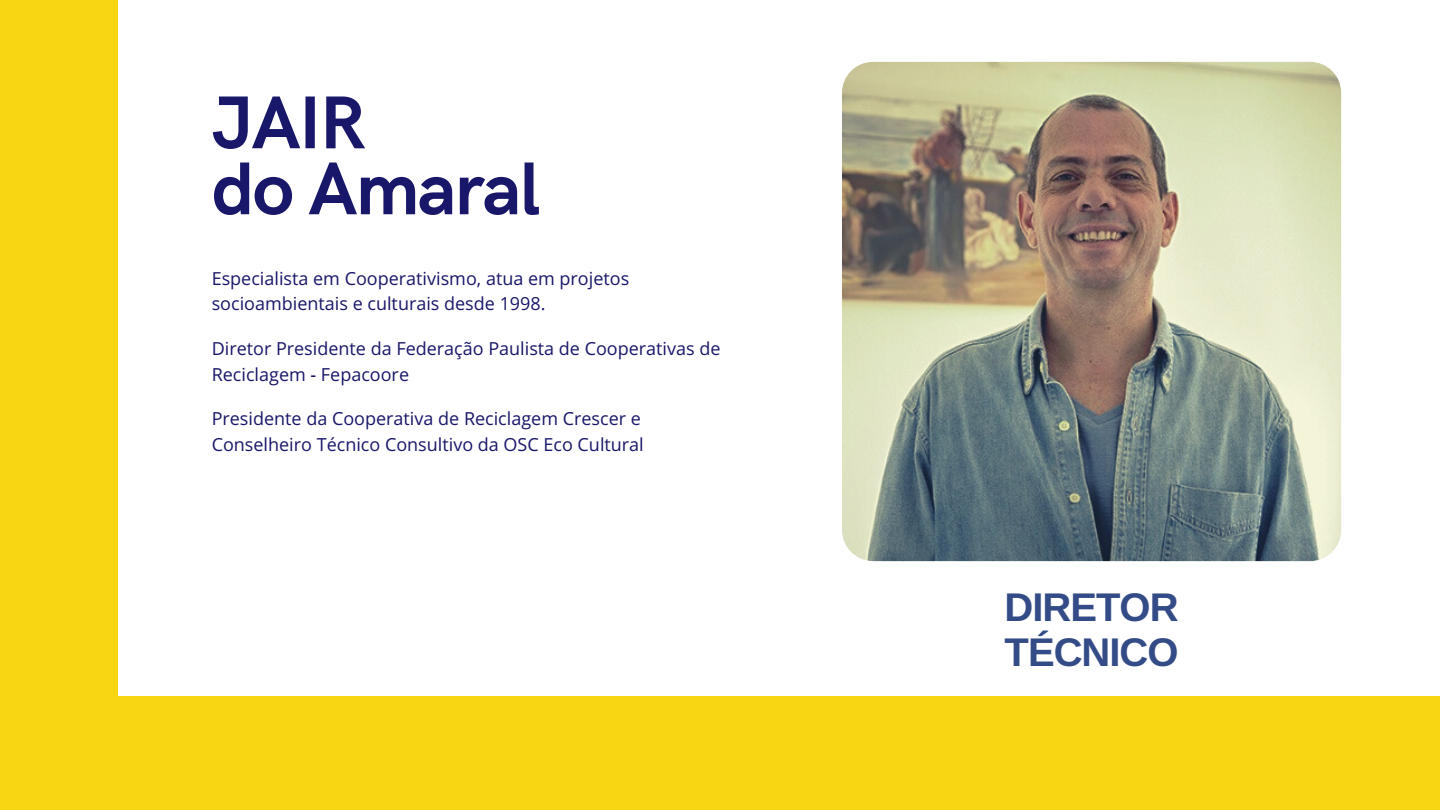 JAIR
do Amaral

Especialista em Cooperativismo, atua em projetos socioambientais e culturais desde 1998.

Diretor Presidente da Federação Paulista de Cooperativas de Reciclagem - Fepacoore

Presidente da Cooperativa de Reciclagem Crescer e Conselheiro Técnico Consultivo da OSC Eco Cultural

DIRETOR
TÉCNICO